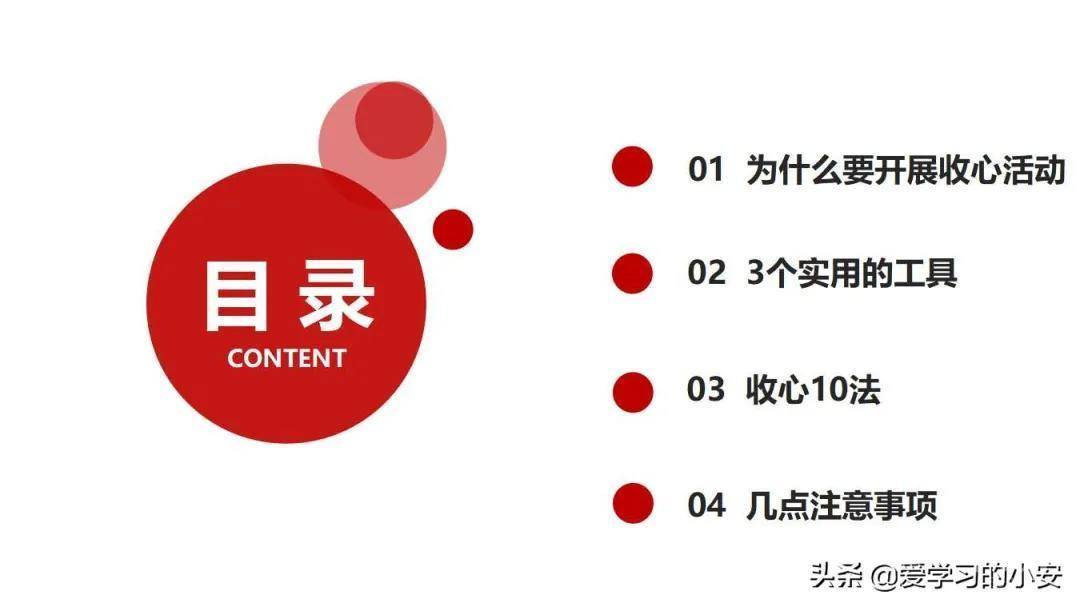 目录
CONTENT

01 为什么要开展收心活动

02 3个实用的工具

03 收心10法

04 几点注意事项

头条 @爱学习的小安